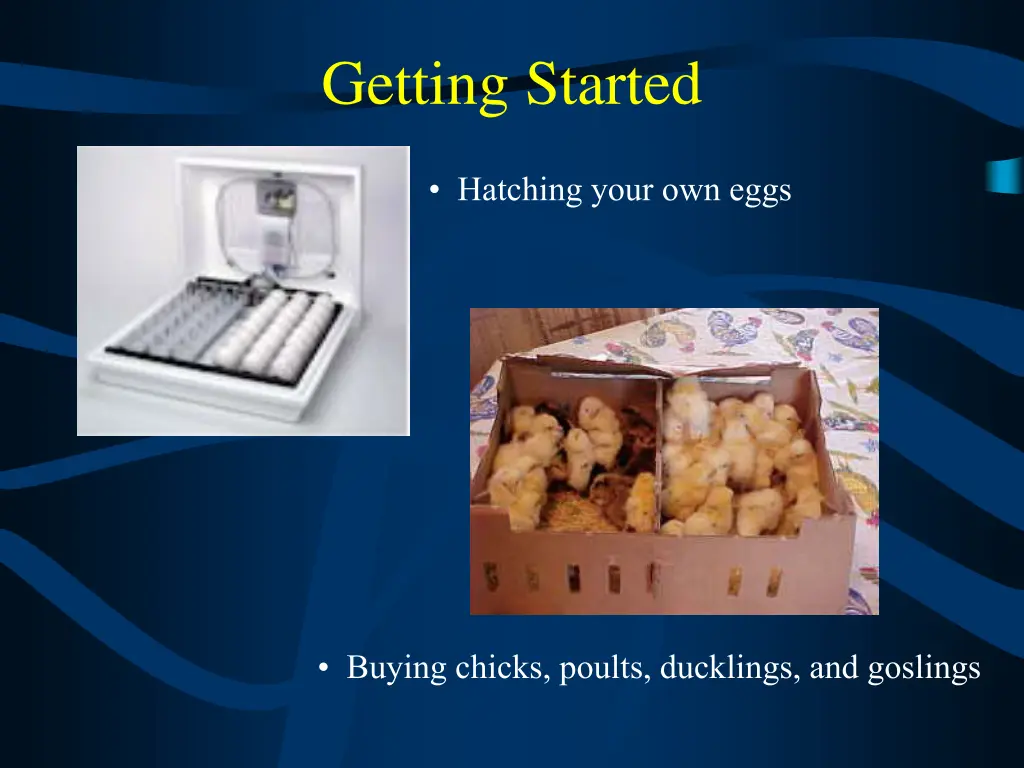 Getting Started

• Hatching your own eggs

• Buying chicks, poults, ducklings, and goslings